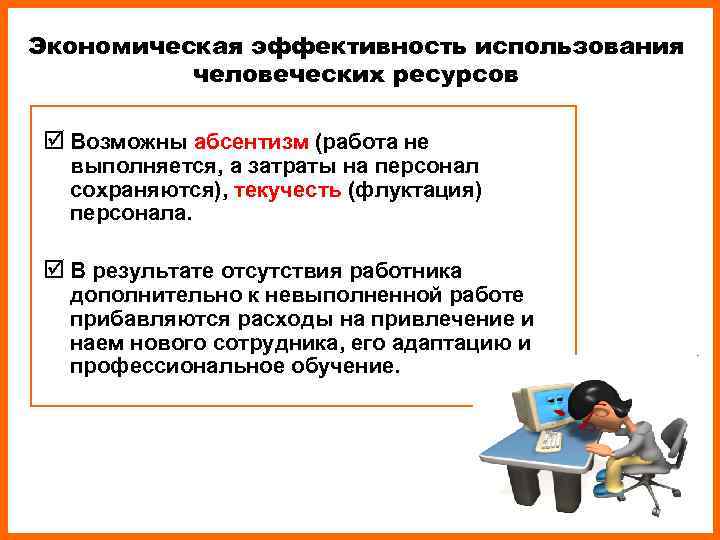 Экономическая эффективность использования человеческих ресурсов

☑ Возможны абсентизм (работа не выполняется, а затраты на персонал сохраняются), текучесть (флуктация) персонала.

☑ В результате отсутствия работника дополнительно к невыполненной работе прибавляются расходы на привлечение и наем нового сотрудника, его адаптацию и профессиональное обучение.